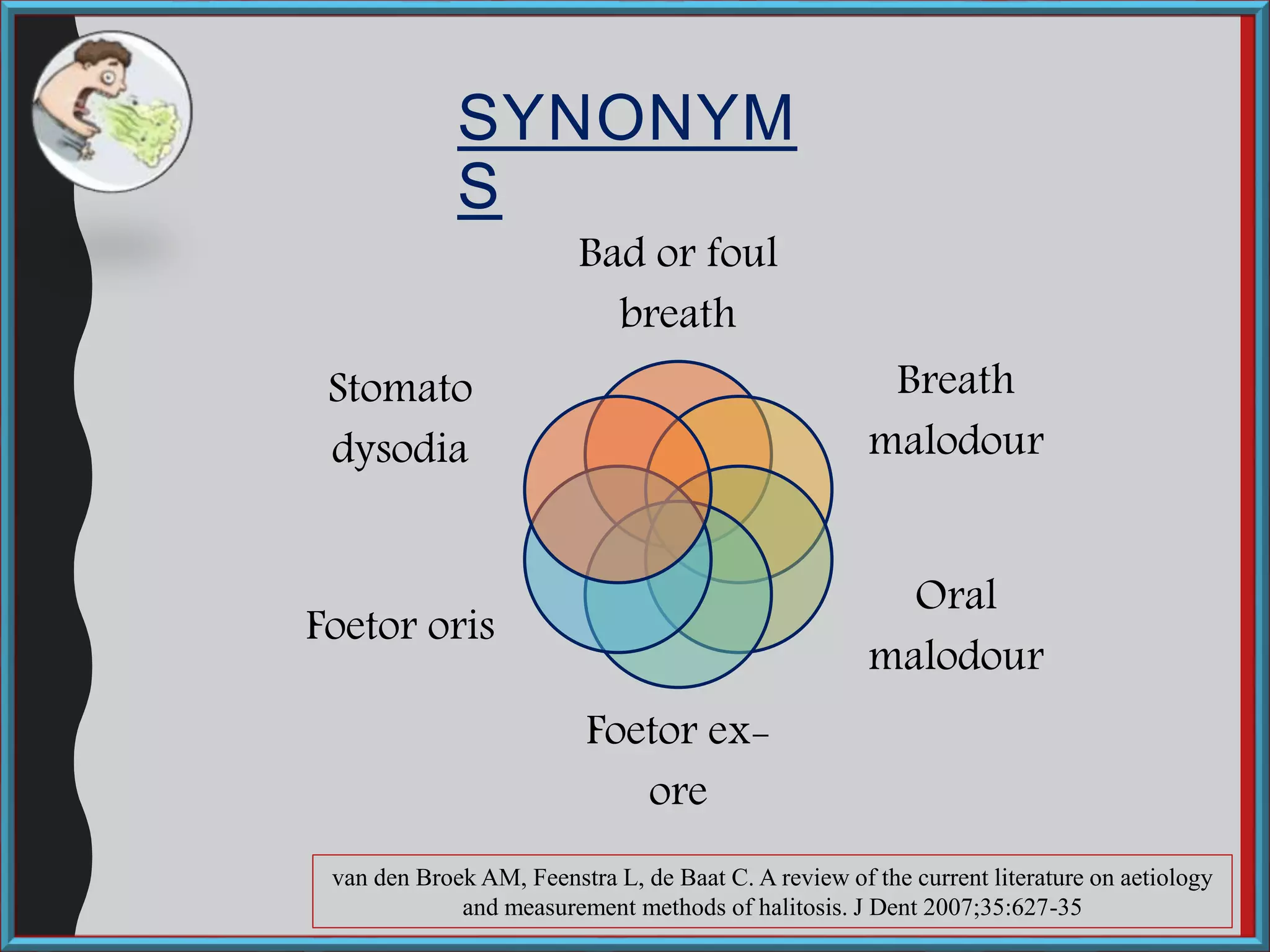 SYNONYMS

Bad or foul breath

Breath malodour

Oral malodour

Foetor ex-ore

Foetor oris

Stomato dysodia

van den Broek AM, Feenstra L, de Baat C. A review of the current literature on aetiology and measurement methods of halitosis. J Dent 2007;35:627-35